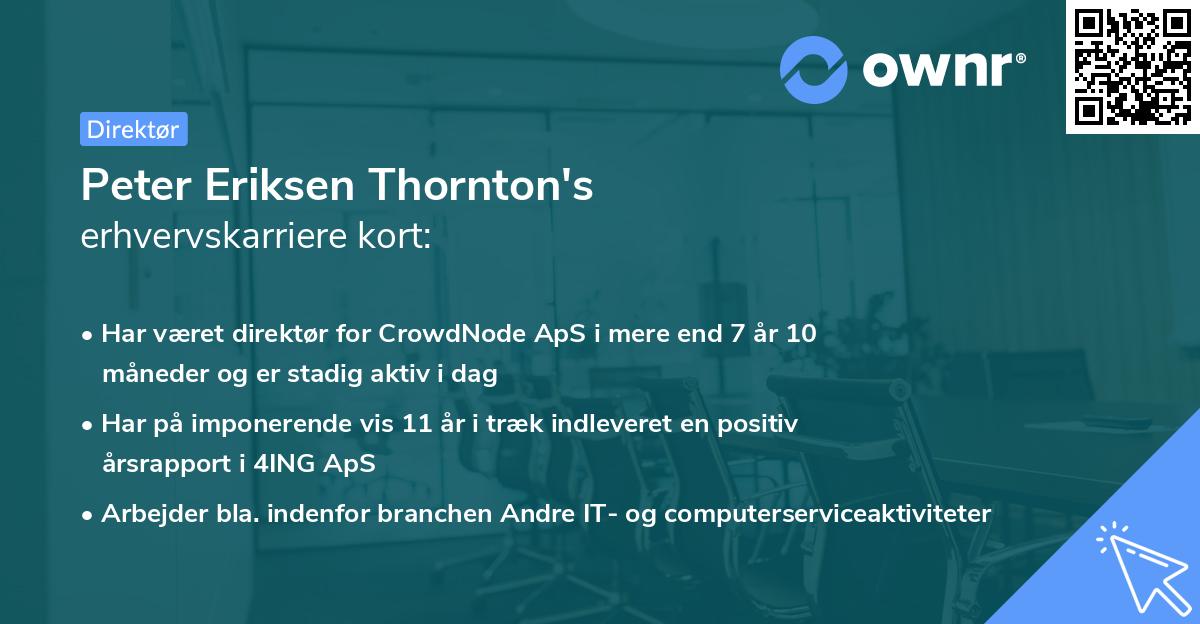 ownr®

Direktør

Peter Eriksen Thornton's
erhvervskarriere kort:

• Har været direktør for CrowdNode ApS i mere end 7 år 10 måneder og er stadig aktiv i dag
• Har på imponerende vis 11 år i træk indleveret en positiv årsrapport i 4ING ApS
• Arbejder bla. indenfor branchen Andre IT- og computerserviceaktiviteter